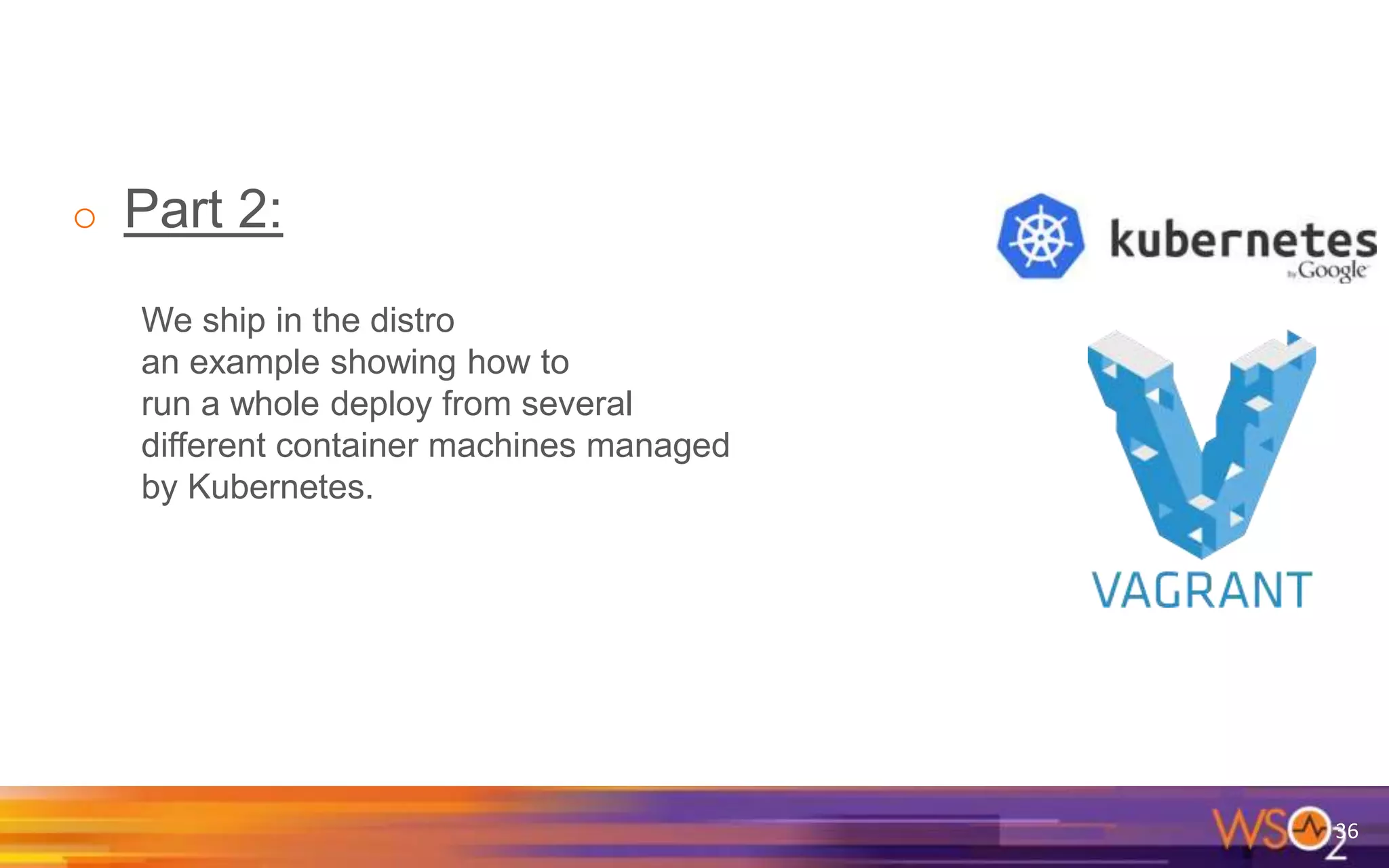 Part 2:

We ship in the distro an example showing how to run a whole deploy from several different container machines managed by Kubernetes.

kubernetes by Google

VAGRANT

WSO2

36